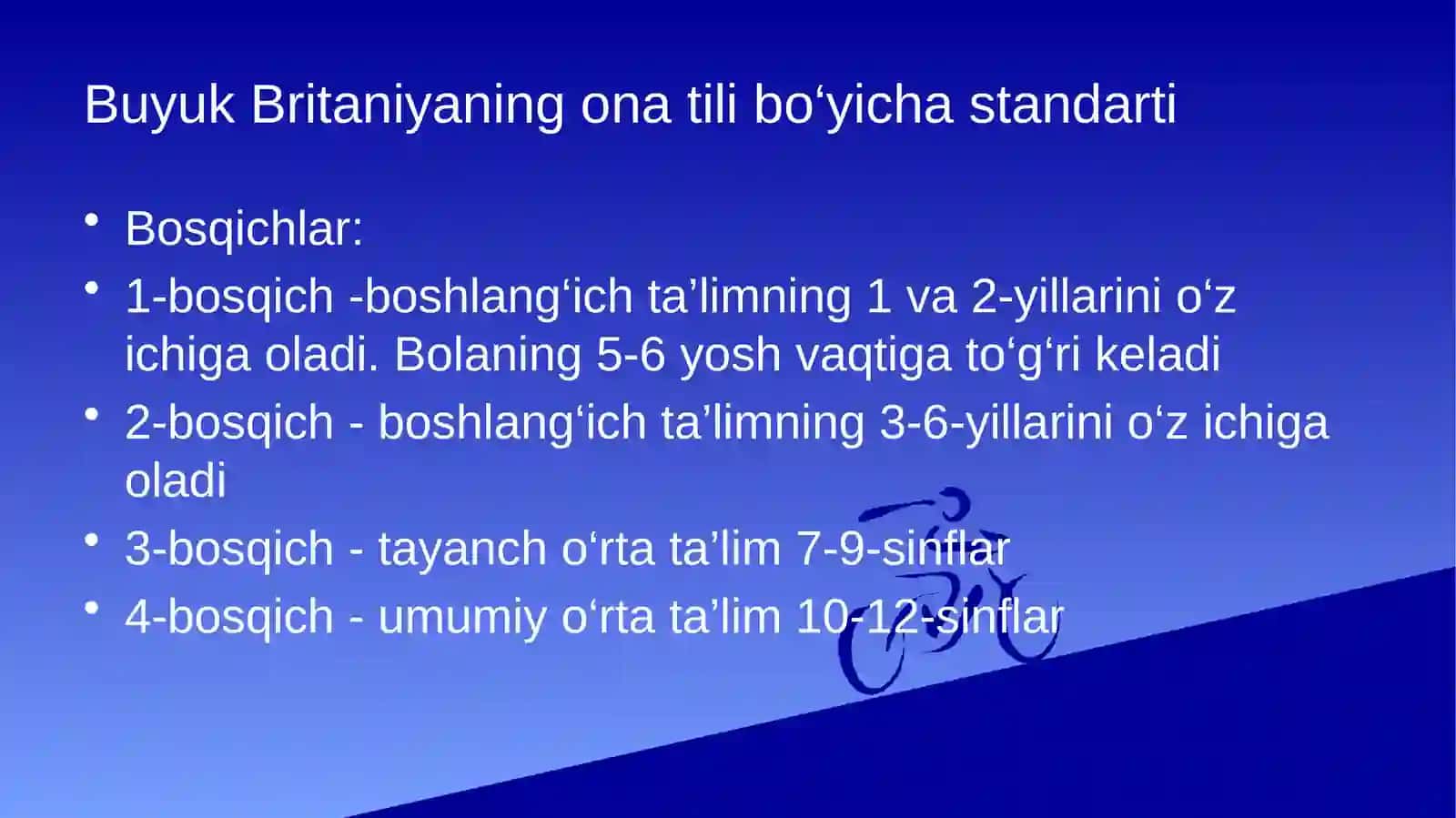 Buyuk Britaniyaning ona tili bo‘yicha standarti

• Bosqichlar:
• 1-bosqich -boshlang‘ich ta’limning 1 va 2-yillarini o‘z ichiga oladi. Bolaning 5-6 yosh vaqtiga to‘g‘ri keladi
• 2-bosqich - boshlang‘ich ta’limning 3-6-yillarini o‘z ichiga oladi
• 3-bosqich - tayanch o‘rta ta’lim 7-9-sinflar
• 4-bosqich - umumiy o‘rta ta’lim 10-12-sinflar